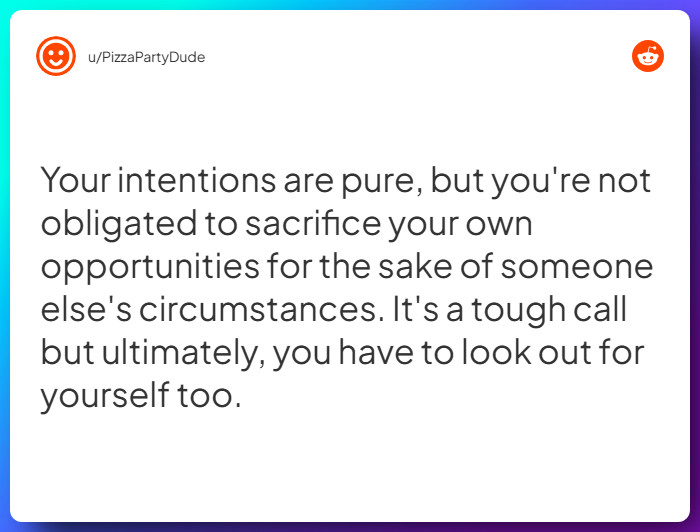 u/PizzaPartyDude

Your intentions are pure, but you're not obligated to sacrifice your own opportunities for the sake of someone else's circumstances. It's a tough call but ultimately, you have to look out for yourself too.